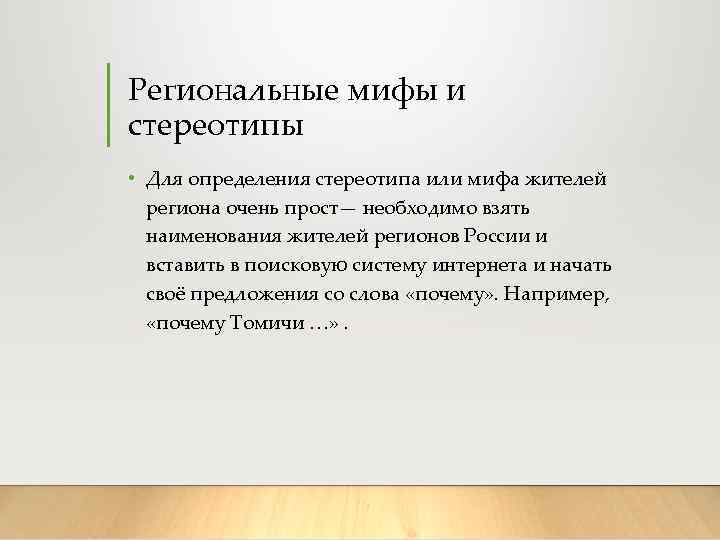 Региональные мифы и стереотипы

• Для определения стереотипа или мифа жителей региона очень прост— необходимо взять наименования жителей регионов России и вставить в поисковую систему интернета и начать своё предложения со слова «почему». Например, «почему Томичи …» .